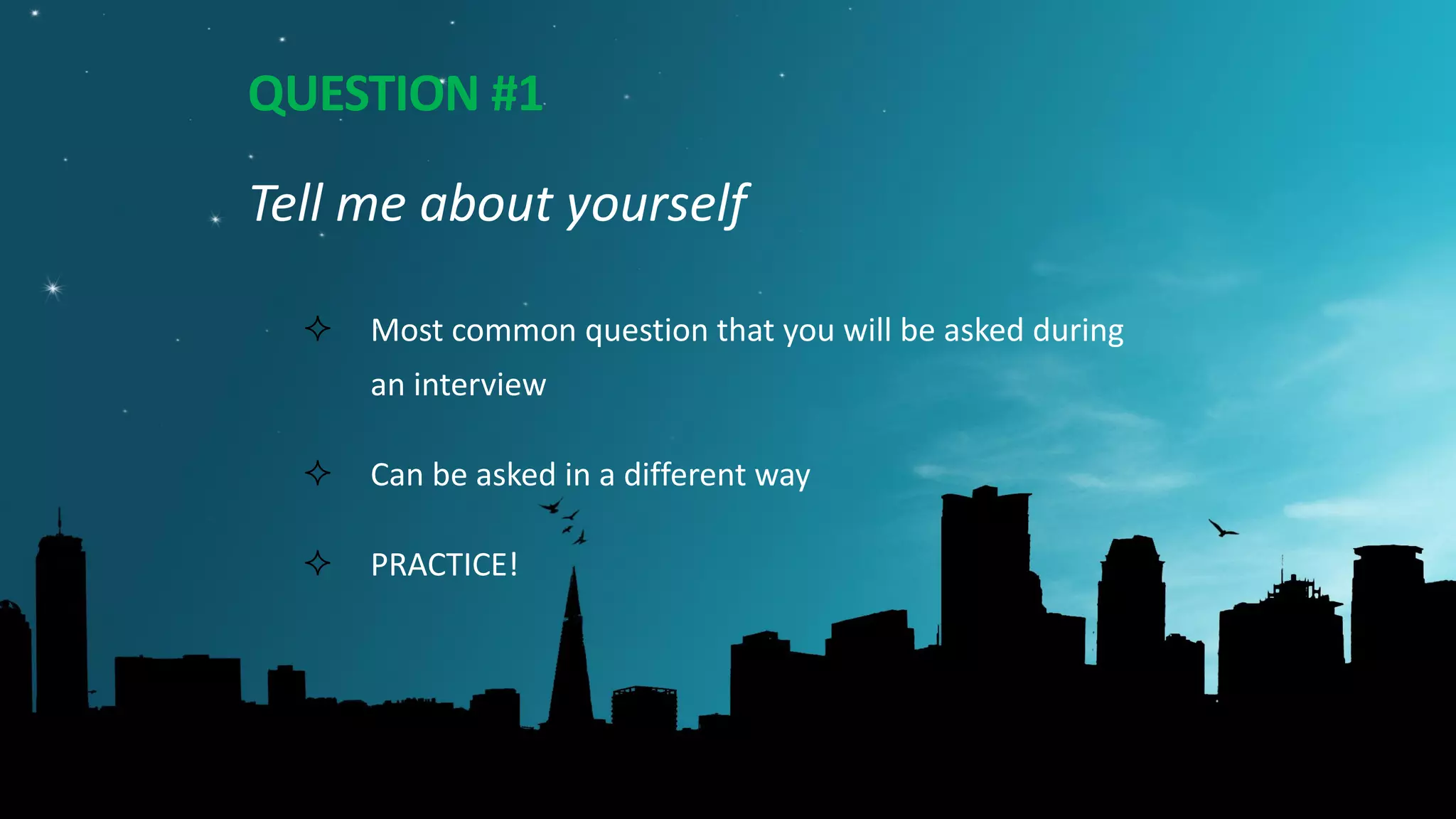 QUESTION #1

Tell me about yourself

✧ Most common question that you will be asked during an interview

✧ Can be asked in a different way

✧ PRACTICE!